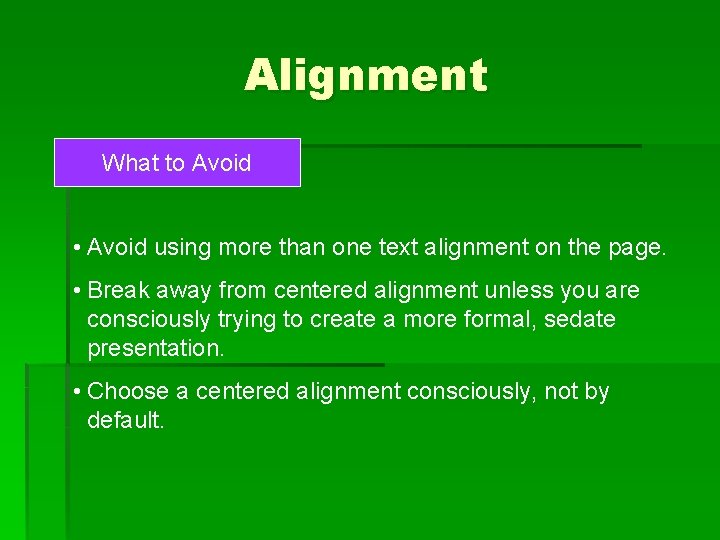 Alignment

What to Avoid

• Avoid using more than one text alignment on the page.

• Break away from centered alignment unless you are consciously trying to create a more formal, sedate presentation.

• Choose a centered alignment consciously, not by default.